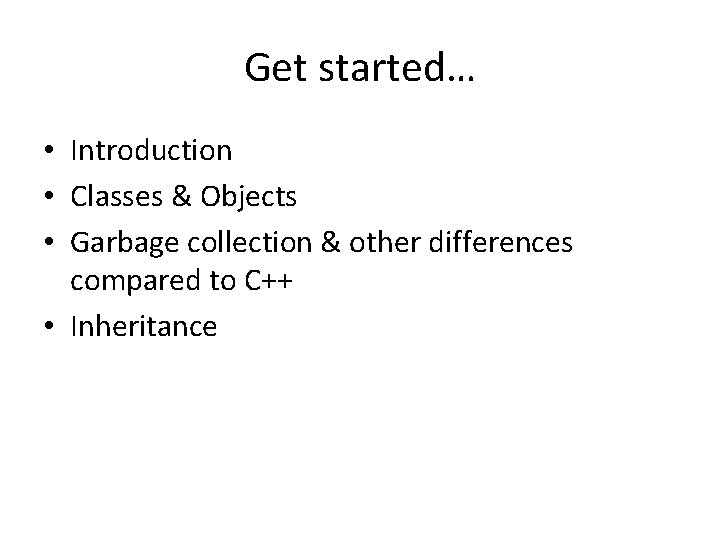 Get started…

• Introduction
• Classes & Objects
• Garbage collection & other differences compared to C++
• Inheritance